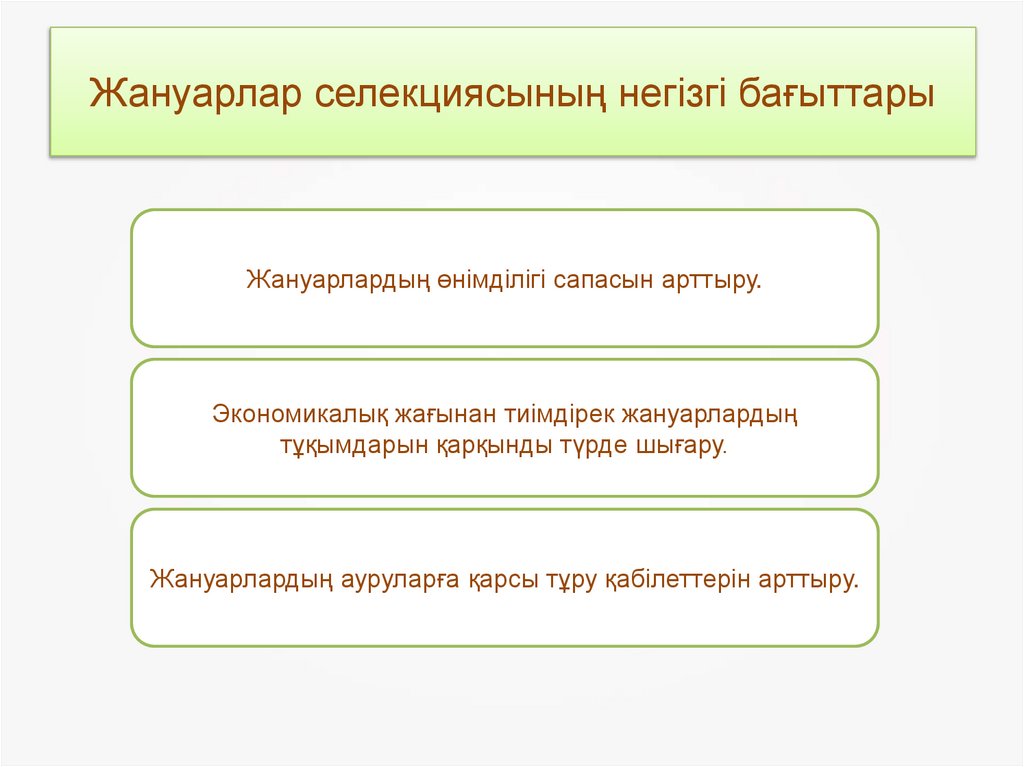 Жануарлар селекциясының негізгі бағыттары

Жануарлардың өнімділігі сапасын арттыру.

Экономикалық жағынан тиімдірек жануарлардың тұқымдарын қарқынды түрде шығару.

Жануарлардың ауруларға қарсы тұру қабілеттерін арттыру.